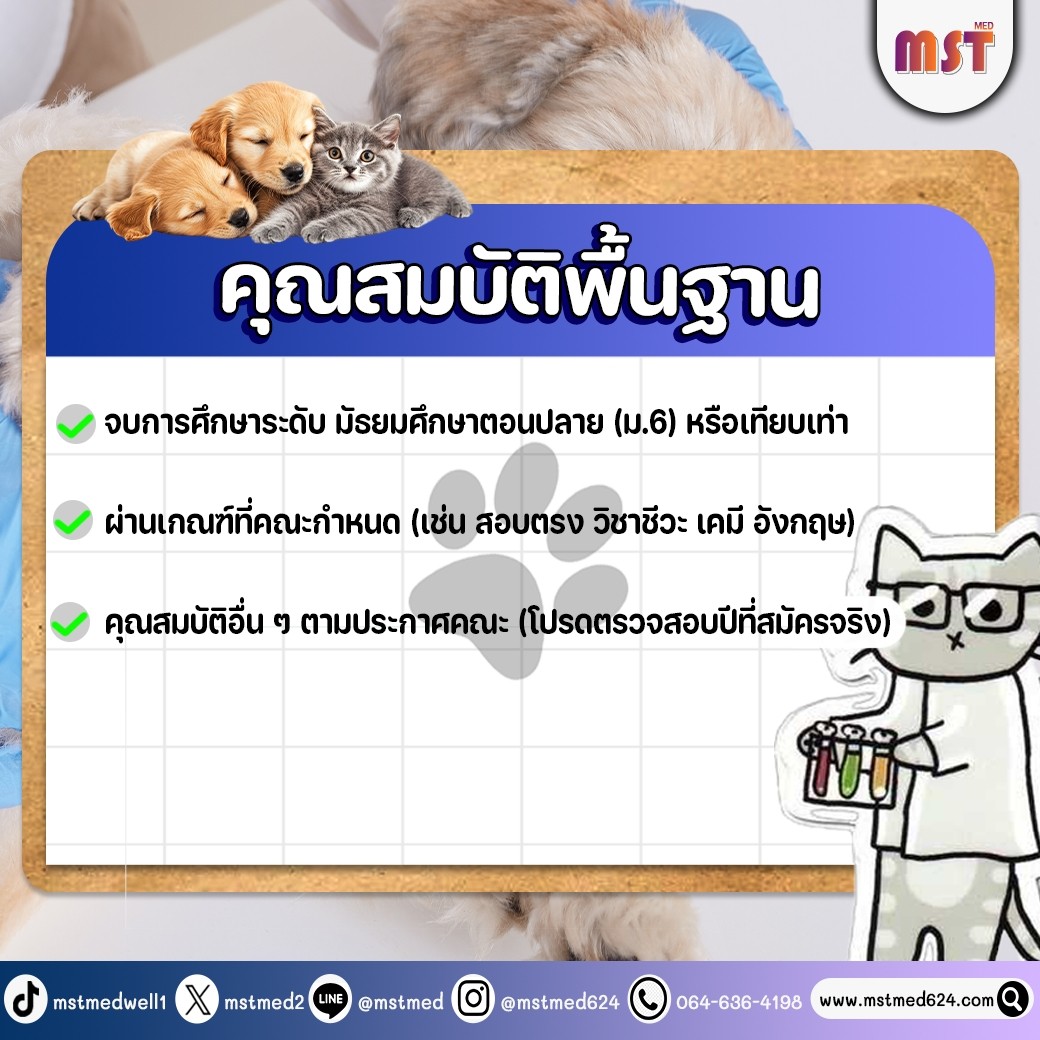 MST MED

คุณสมบัติพื้นฐาน

จบการศึกษาระดับ มัธยมศึกษาตอนปลาย (ม.6) หรือเทียบเท่า

ผ่านเกณฑ์ที่คณะกำหนด (เช่น สอบตรง วิชาชีวะ เคมี อังกฤษ)

คุณสมบัติอื่น ๆ ตามประกาศคณะ (โปรดตรวจสอบปีที่สมัครจริง)

mstmedwell1 mstmed2 LINE @mstmed @mstmed624 064-636-4198 www.mstmed624.com